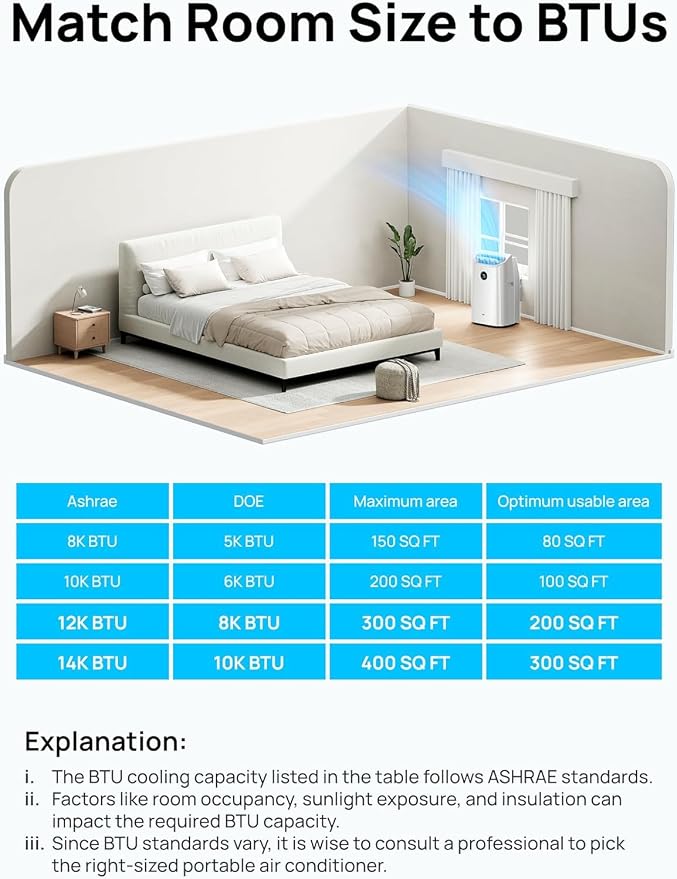 Match Room Size to BTUs

| Ashrae | DOE | Maximum area | Optimum usable area |
|---|---|---|---|
| 8K BTU | 5K BTU | 150 SQ FT | 80 SQ FT |
| 10K BTU | 6K BTU | 200 SQ FT | 100 SQ FT |
| 12K BTU | 8K BTU | 300 SQ FT | 200 SQ FT |
| 14K BTU | 10K BTU | 400 SQ FT | 300 SQ FT |

Explanation:

i. The BTU cooling capacity listed in the table follows ASHRAE standards.
ii. Factors like room occupancy, sunlight exposure, and insulation can impact the required BTU capacity.
iii. Since BTU standards vary, it is wise to consult a professional to pick the right-sized portable air conditioner.